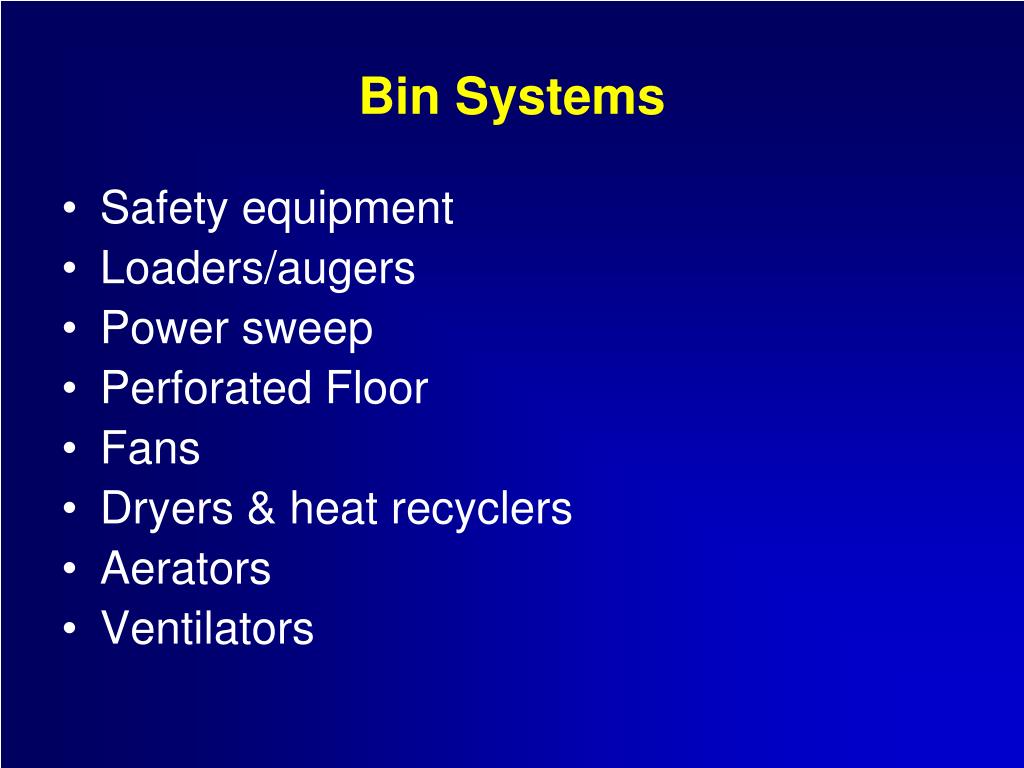 Bin Systems

• Safety equipment
• Loaders/augers
• Power sweep
• Perforated Floor
• Fans
• Dryers & heat recyclers
• Aerators
• Ventilators